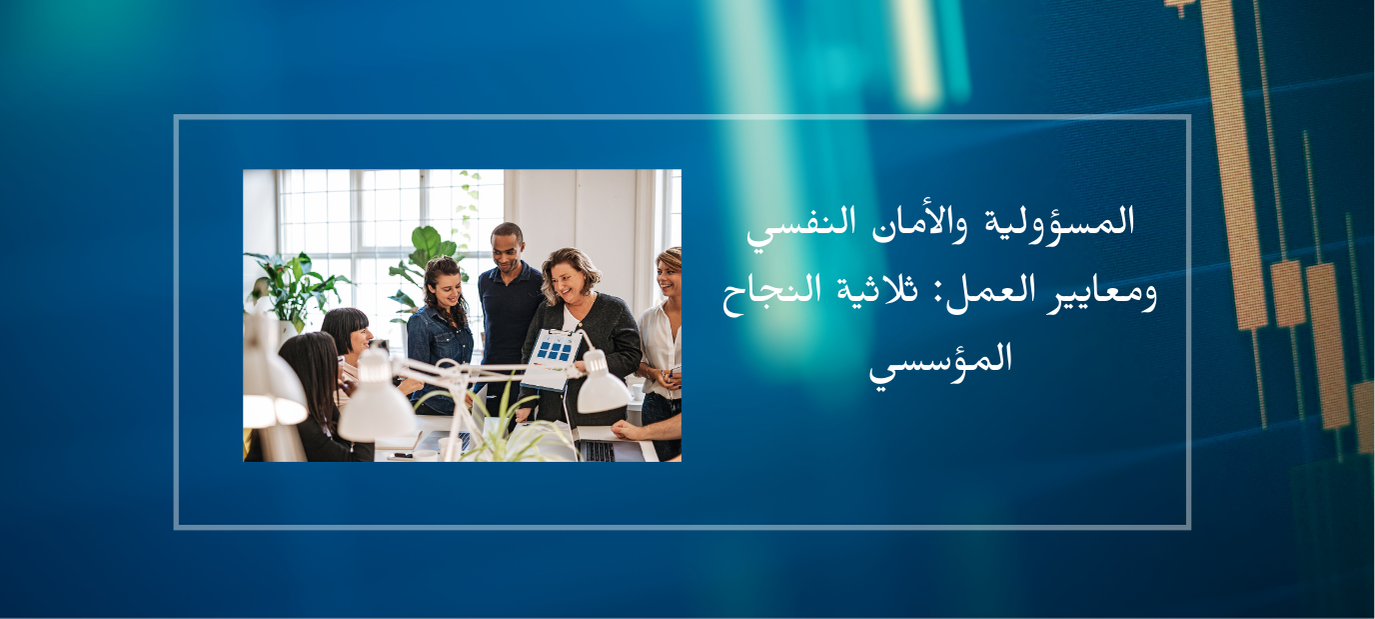 المسؤولية والأمان النفسي ومعايير العمل: ثلاثية النجاح المؤسسي